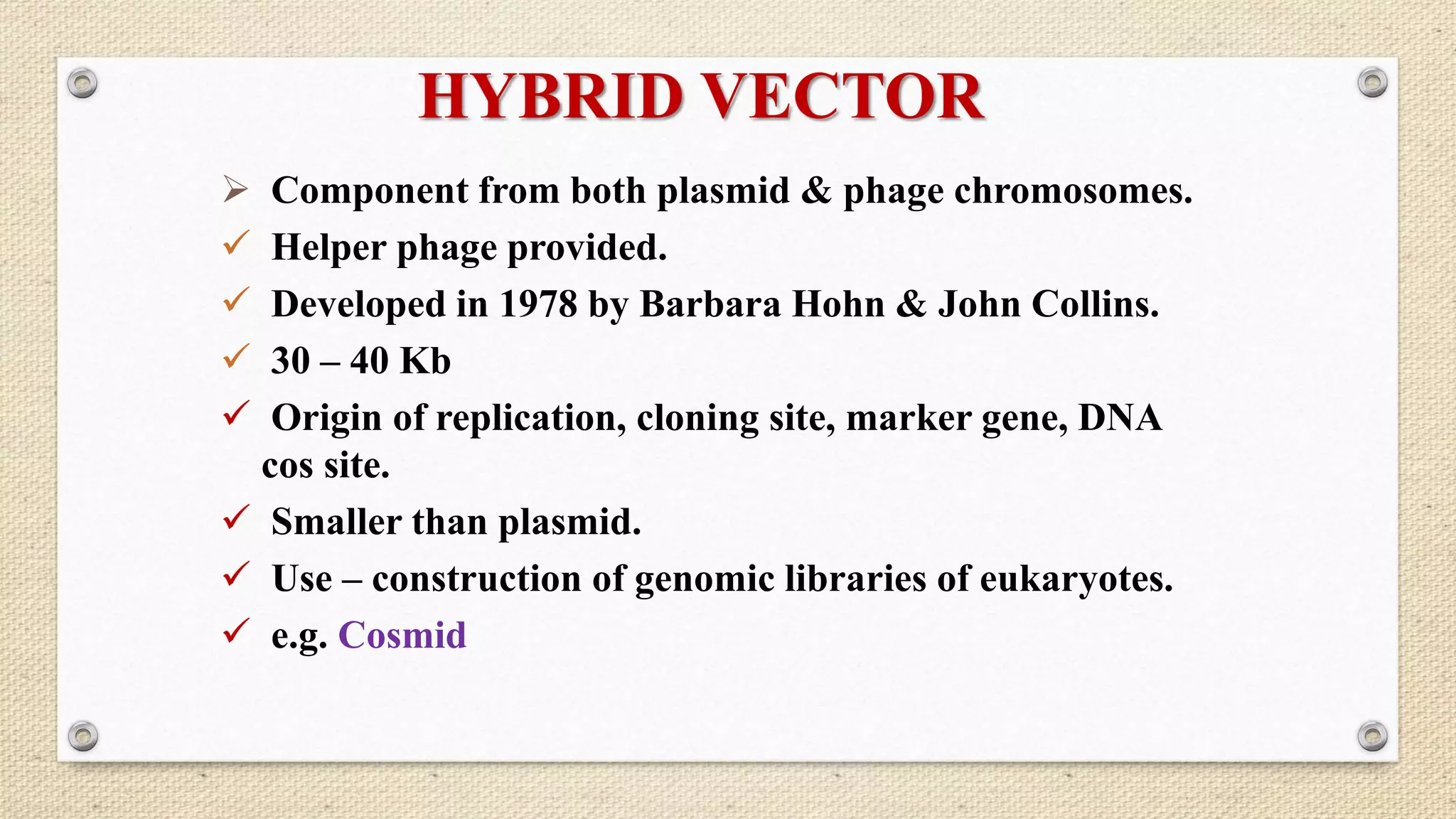 HYBRID VECTOR

➢ Component from both plasmid & phage chromosomes.
✓ Helper phage provided.
✓ Developed in 1978 by Barbara Hohn & John Collins.
✓ 30 – 40 Kb
✓ Origin of replication, cloning site, marker gene, DNA cos site.
✓ Smaller than plasmid.
✓ Use – construction of genomic libraries of eukaryotes.
✓ e.g. Cosmid